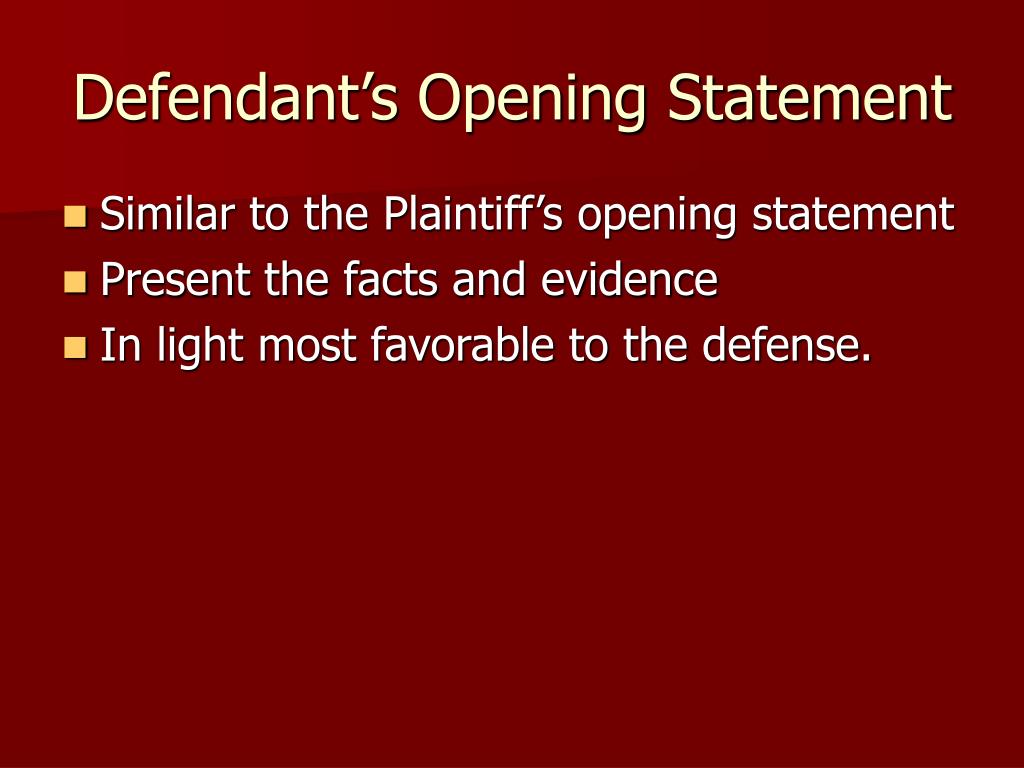 Defendant’s Opening Statement

- Similar to the Plaintiff’s opening statement
- Present the facts and evidence
- In light most favorable to the defense.